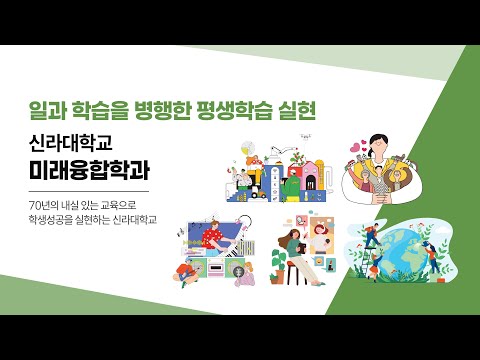 일과 학습을 병행한 평생학습 실현

신라대학교
미래융합학과

70년의 내실 있는 교육으로
학생성공을 실현하는 신라대학교